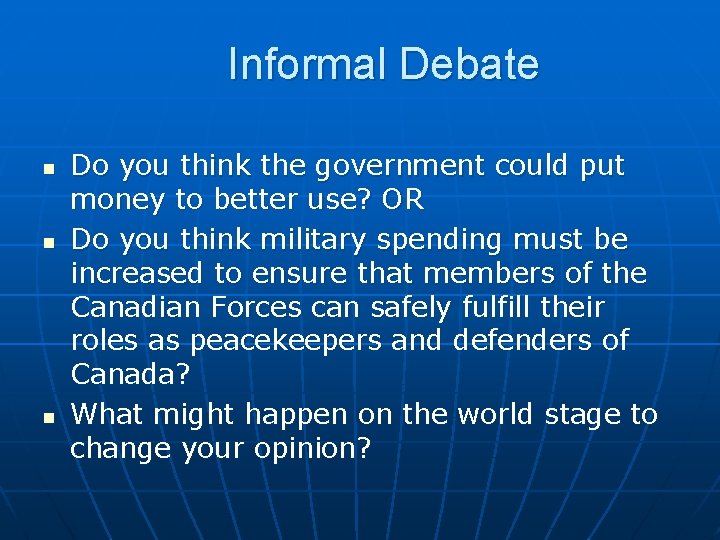 Informal Debate

- Do you think the government could put money to better use? OR
- Do you think military spending must be increased to ensure that members of the Canadian Forces can safely fulfill their roles as peacekeepers and defenders of Canada?
- What might happen on the world stage to change your opinion?